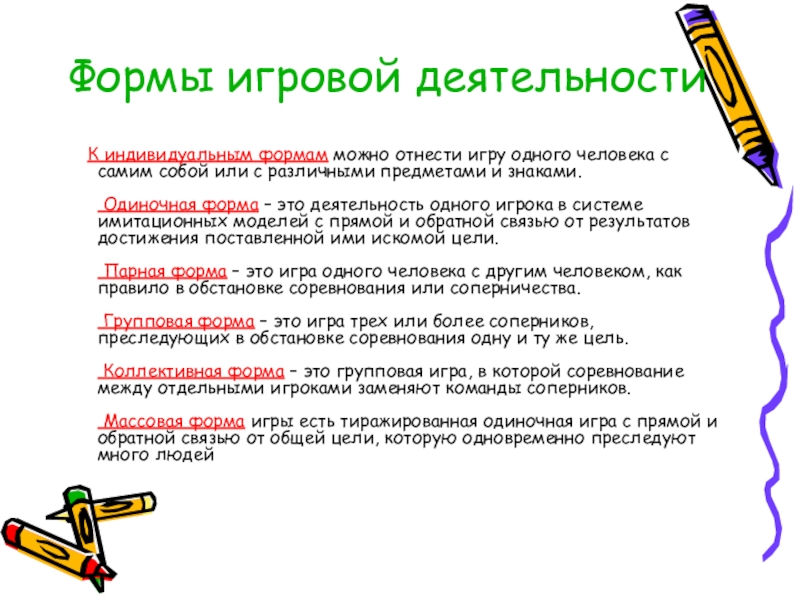 Формы игровой деятельности

К индивидуальным формам можно отнести игру одного человека с самим собой или с различными предметами и знаками.

Одиночная форма – это деятельность одного игрока в системе имитационных моделей с прямой и обратной связью от результатов достижения поставленной ими искомой цели.

Парная форма – это игра одного человека с другим человеком, как правило в обстановке соревнования или соперничества.

Групповая форма – это игра трех или более соперников, преследующих в обстановке соревнования одну и ту же цель.

Коллективная форма – это групповая игра, в которой соревнование между отдельными игроками заменяют команды соперников.

Массовая форма игры есть тиражированная одиночная игра с прямой и обратной связью от общей цели, которую одновременно преследуют много людей